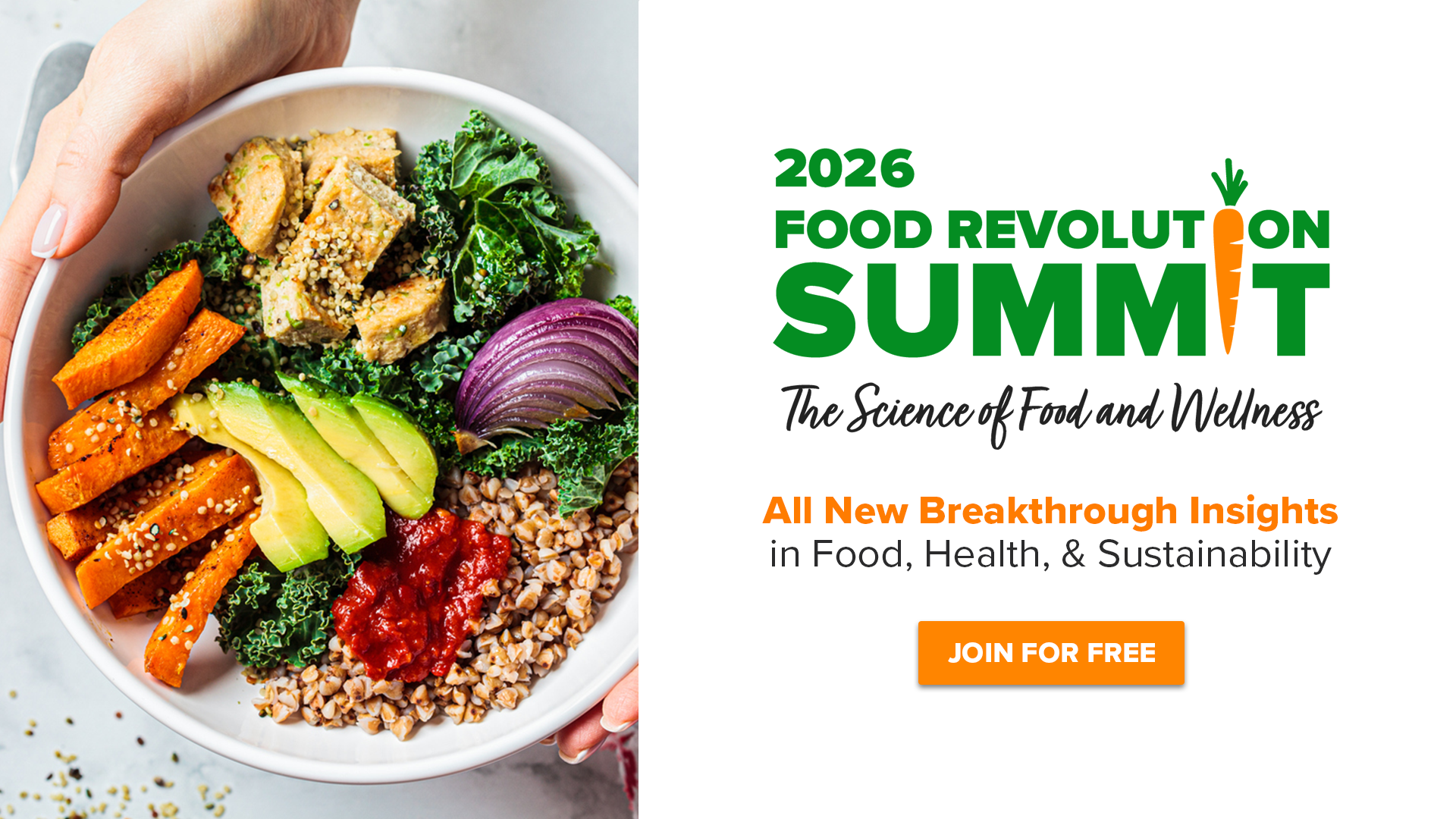 2026
FOOD REVOLUTION
SUMMIT
The Science of Food and Wellness

All New Breakthrough Insights
in Food, Health, & Sustainability

JOIN FOR FREE